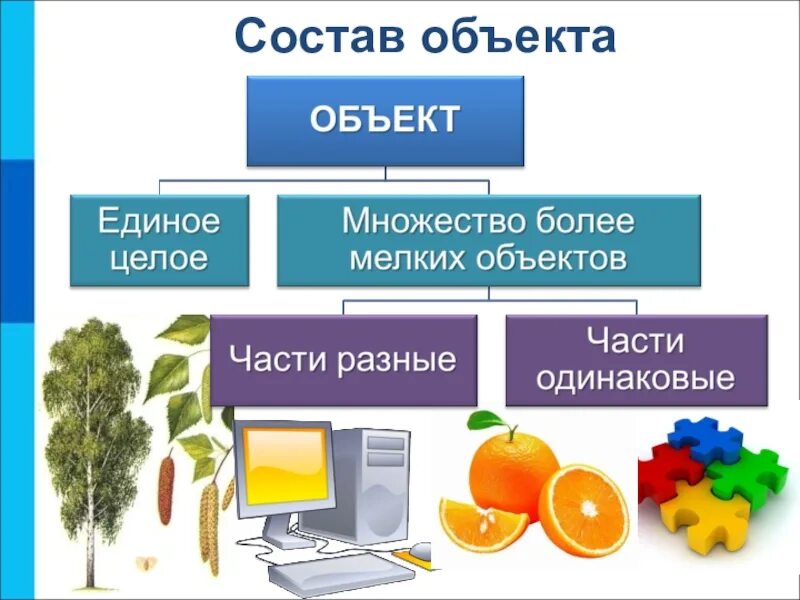 Состав объекта

ОБЪЕКТ

Единое целое

Множество более мелких объектов

Части разные

Части одинаковые